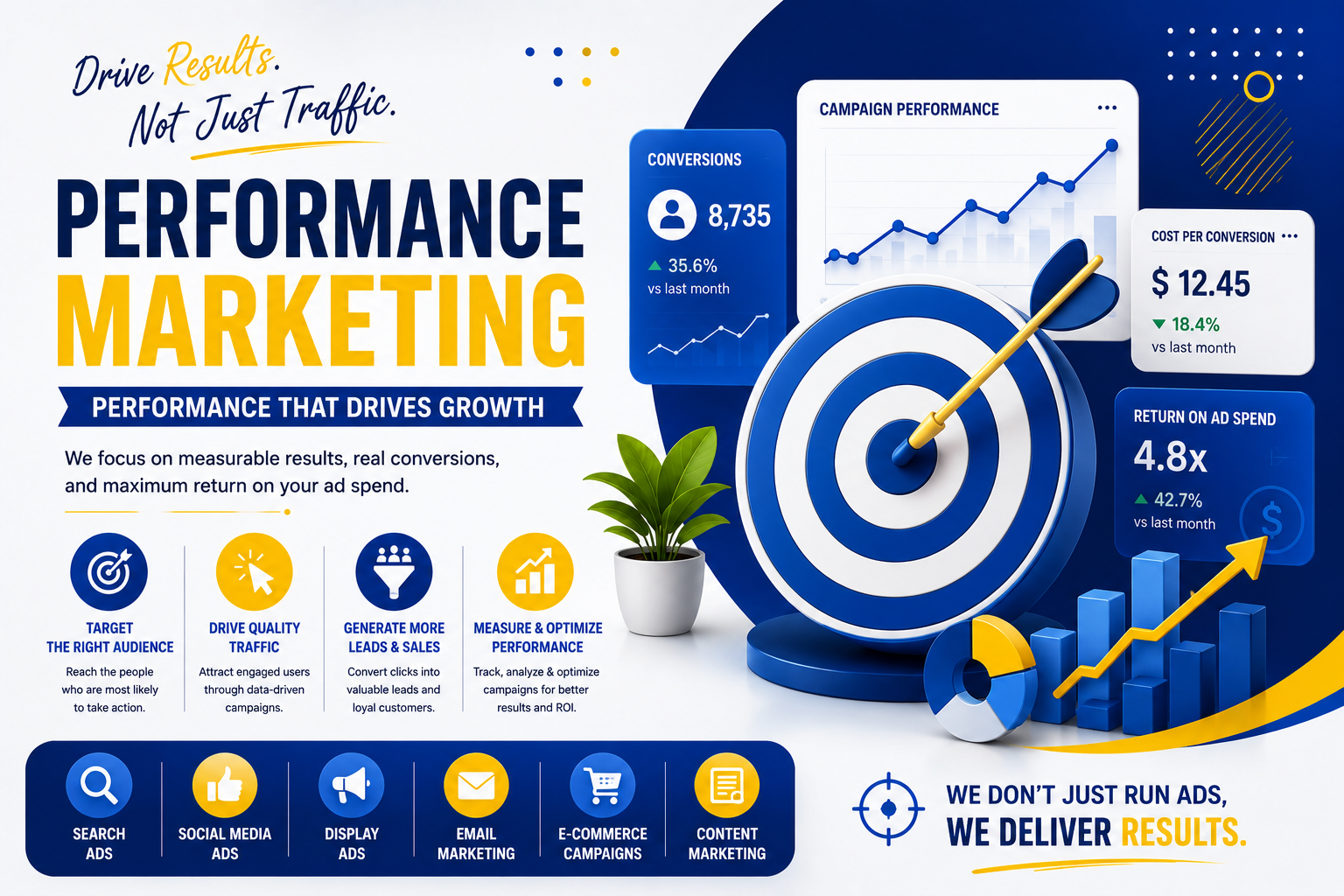 Drive Results.
Not Just Traffic.

PERFORMANCE
MARKETING

PERFORMANCE THAT DRIVES GROWTH

We focus on measurable results, real conversions, and maximum return on your ad spend.

TARGET
THE RIGHT AUDIENCE
Reach the people who are most likely to take action.

DRIVE QUALITY
TRAFFIC
Attract engaged users through data-driven campaigns.

GENERATE MORE
LEADS & SALES
Convert clicks into valuable leads and loyal customers.

MEASURE & OPTIMIZE
PERFORMANCE
Track, analyze & optimize campaigns for better results and ROI.

SEARCH
ADS

SOCIAL MEDIA
ADS

DISPLAY
ADS

EMAIL
MARKETING

E-COMMERCE
CAMPAIGNS

CONTENT
MARKETING

CONVERSIONS
8,735
▲ 35.6%
vs last month

CAMPAIGN PERFORMANCE

COST PER CONVERSION
$ 12.45
▼ 18.4%
vs last month

RETURN ON AD SPEND
4.8x
▲ 42.7%
vs last month

WE DON'T JUST RUN ADS,
WE DELIVER RESULTS.